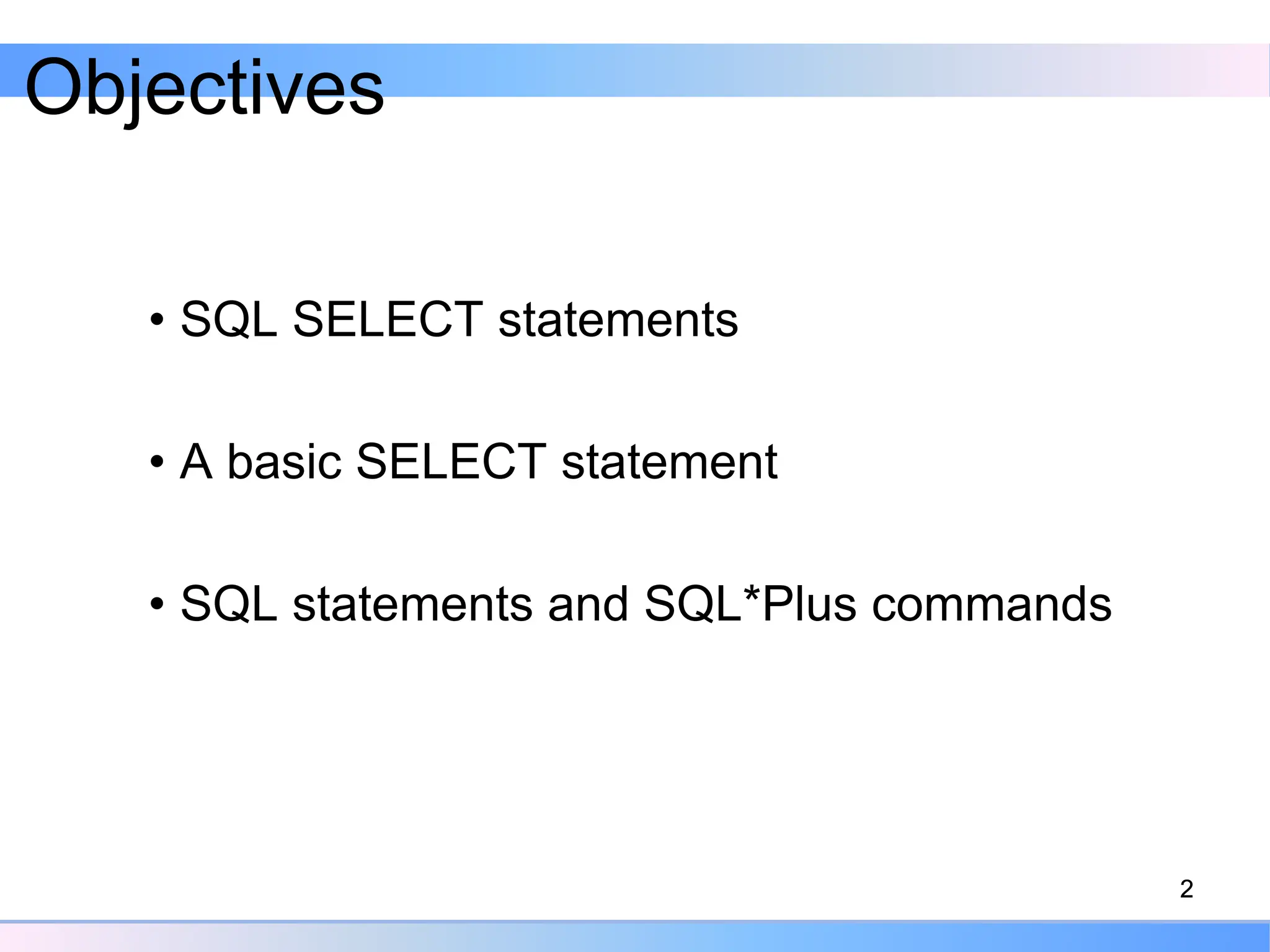 Objectives

• SQL SELECT statements

• A basic SELECT statement

• SQL statements and SQL*Plus commands

2